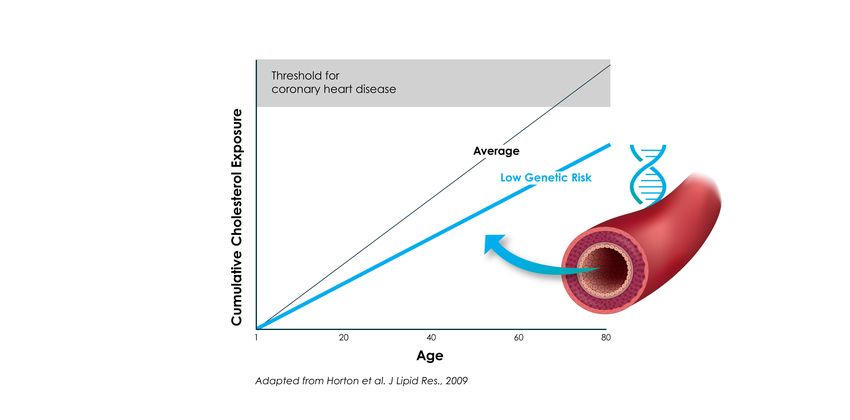 Threshold for coronary heart disease

Cumulative Cholesterol Exposure

Average

Low Genetic Risk

1
20
40
60
80

Age

Adapted from Horton et al. J Lipid Res., 2009